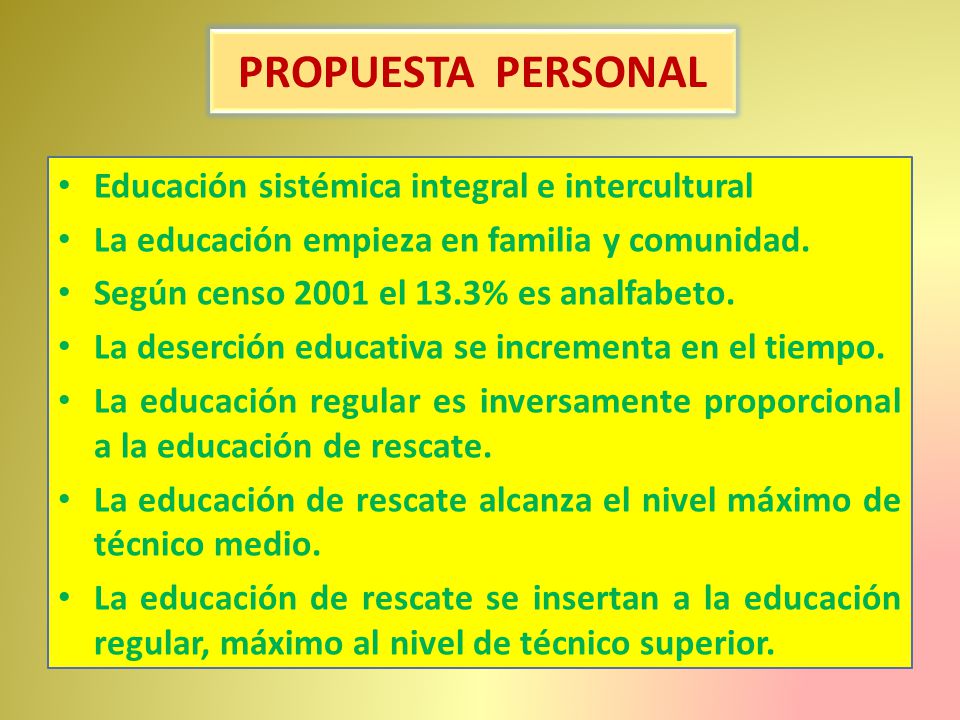 PROPUESTA PERSONAL

• Educación sistémica integral e intercultural
• La educación empieza en familia y comunidad.
• Según censo 2001 el 13.3% es analfabeto.
• La deserción educativa se incrementa en el tiempo.
• La educación regular es inversamente proporcional a la educación de rescate.
• La educación de rescate alcanza el nivel máximo de técnico medio.
• La educación de rescate se insertan a la educación regular, máximo al nivel de técnico superior.